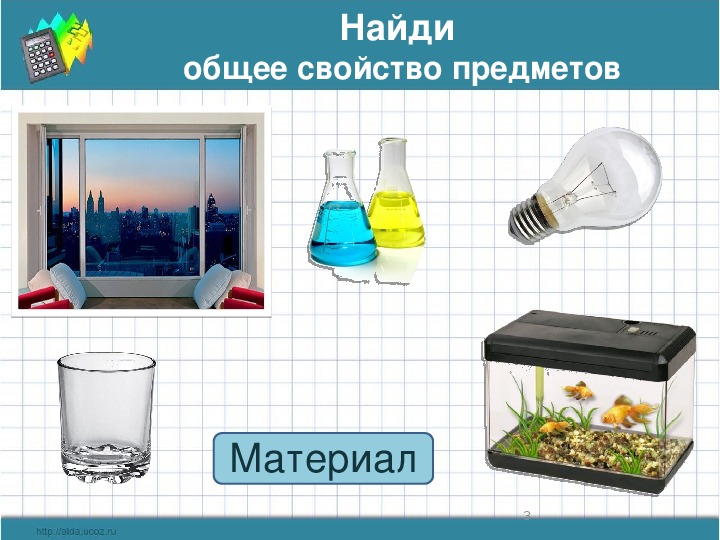 Найди
общее свойство предметов

Материал

3

http://aida.ucoz.ru